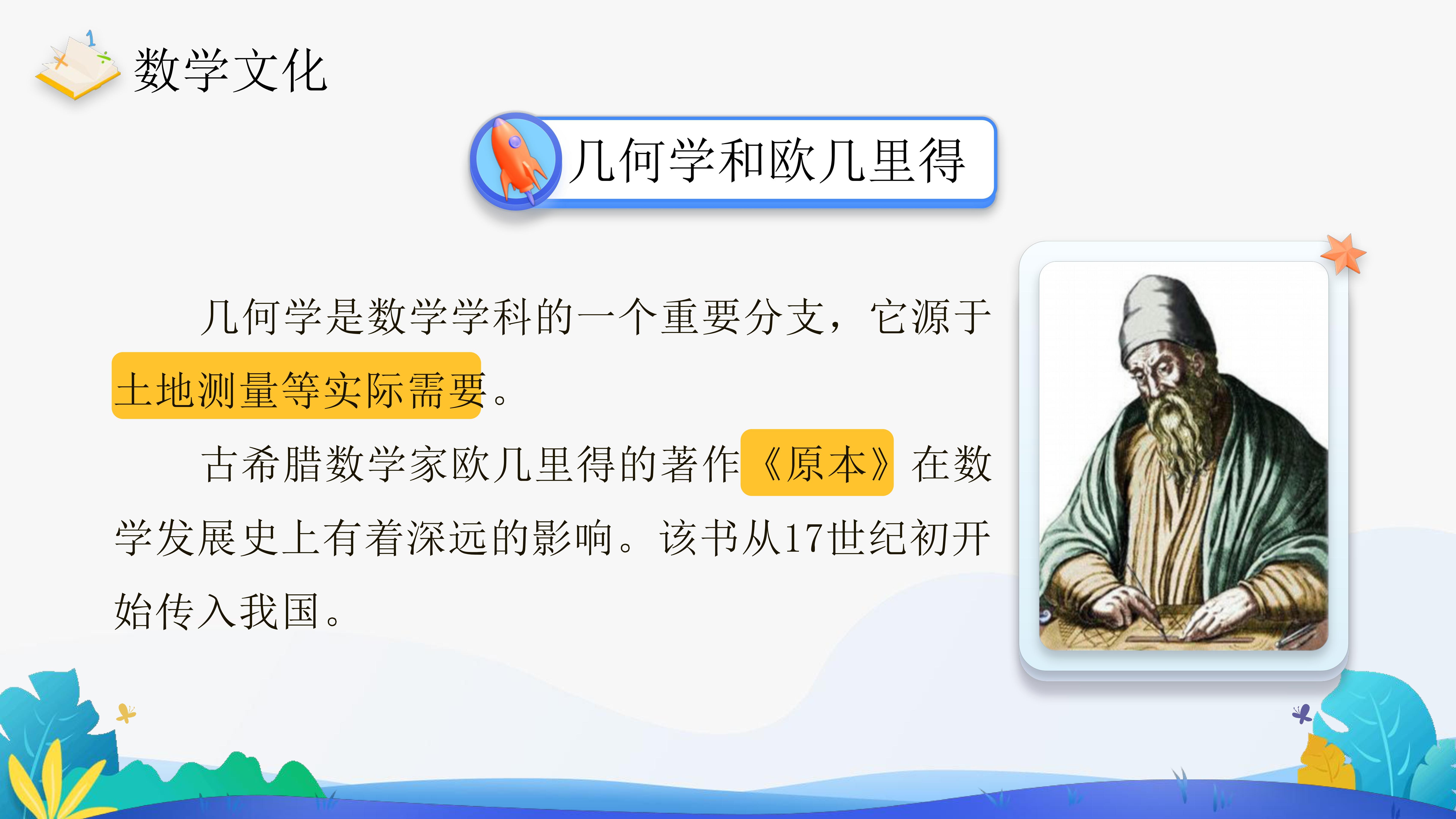 数学文化

几何学和欧几里得

几何学是数学学科的一个重要分支，它源于土地测量等实际需要。

古希腊数学家欧几里得的著作《原本》在数学发展史上有着深远的影响。该书从17世纪初开始传入我国。